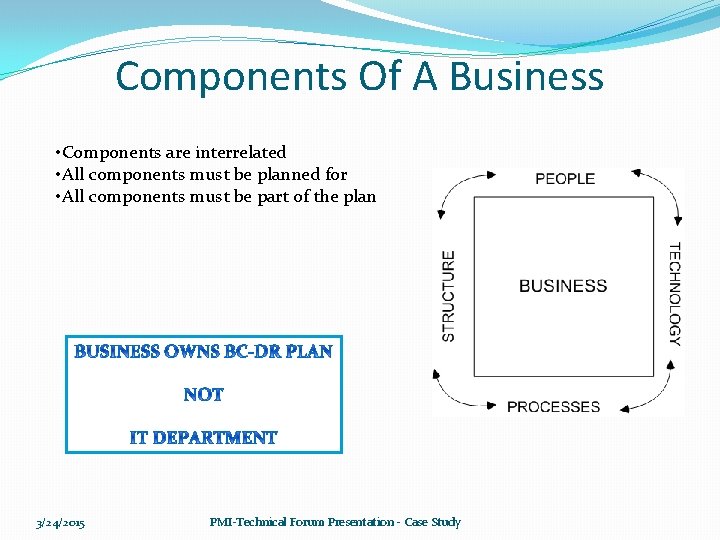 Components Of A Business

•Components are interrelated
•All components must be planned for
•All components must be part of the plan

PEOPLE

STRUCTURE

BUSINESS

TECHNOLOGY

PROCESSES

BUSINESS OWNS BC-DR PLAN

NOT

IT DEPARTMENT

3/24/2015

PMI-Technical Forum Presentation - Case Study